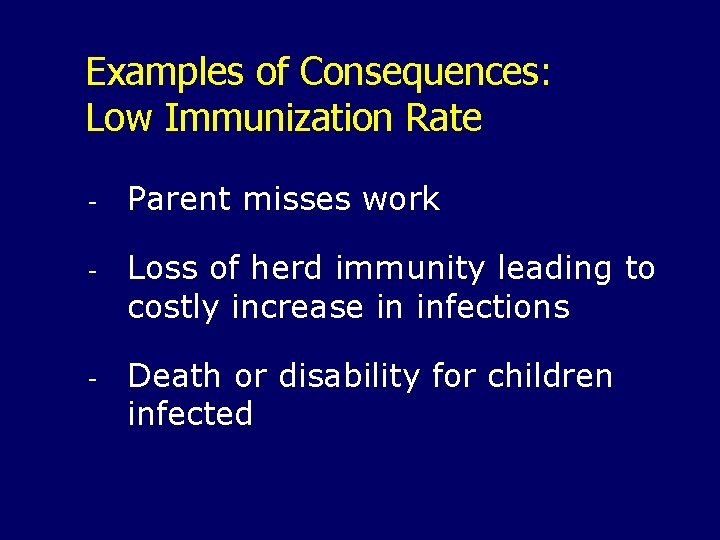 Examples of Consequences:
Low Immunization Rate

- Parent misses work

- Loss of herd immunity leading to costly increase in infections

- Death or disability for children infected